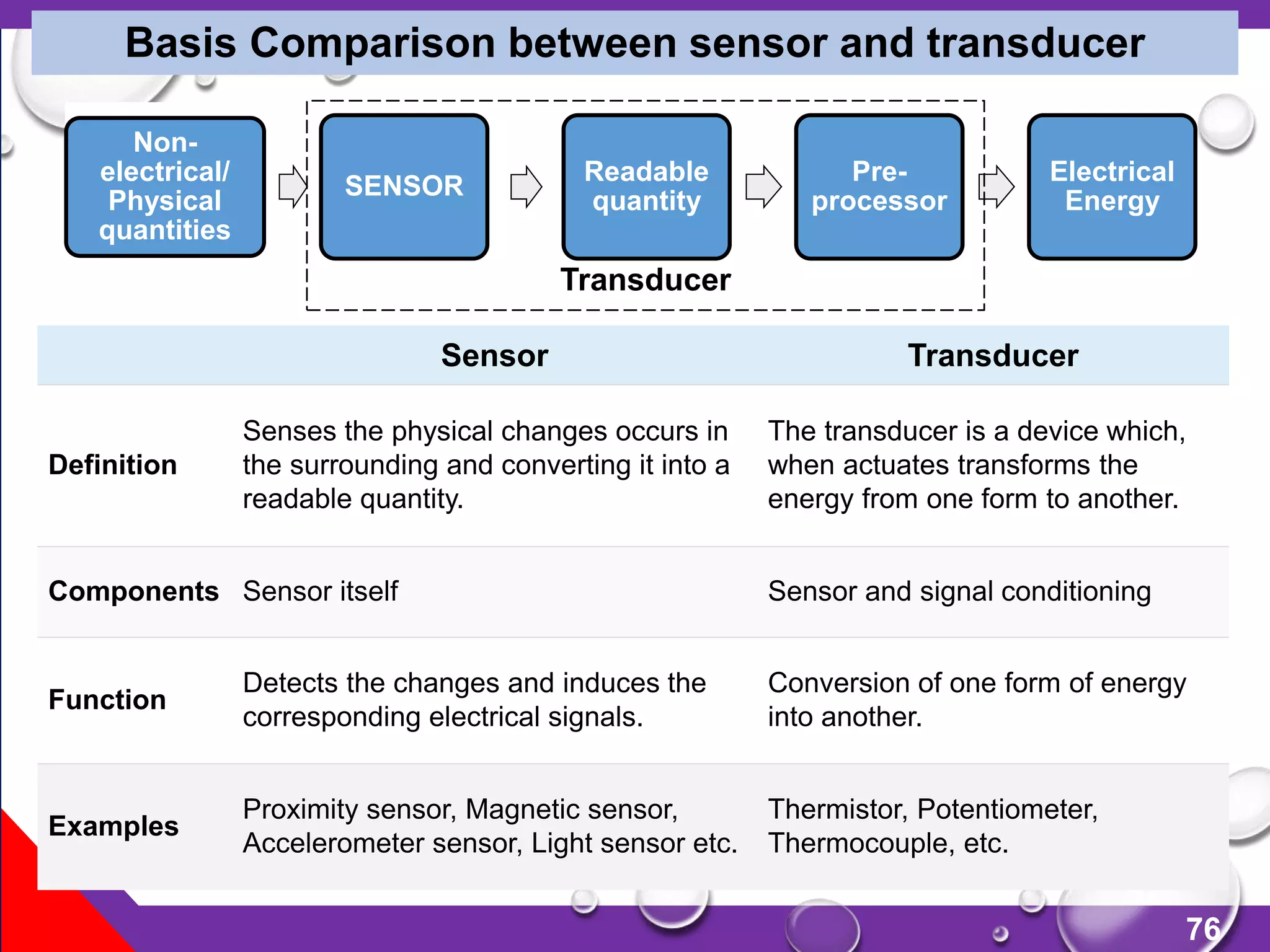 Basis Comparison between sensor and transducer

Non-electrical/ Physical quantities

SENSOR

Readable quantity

Pre-processor

Electrical Energy

Transducer

| | Sensor | Transducer |
|---|---|---|
| Definition | Senses the physical changes occurs in the surrounding and converting it into a readable quantity. | The transducer is a device which, when actuates transforms the energy from one form to another. |
| Components | Sensor itself | Sensor and signal conditioning |
| Function | Detects the changes and induces the corresponding electrical signals. | Conversion of one form of energy into another. |
| Examples | Proximity sensor, Magnetic sensor, Accelerometer sensor, Light sensor etc. | Thermistor, Potentiometer, Thermocouple, etc. |

76